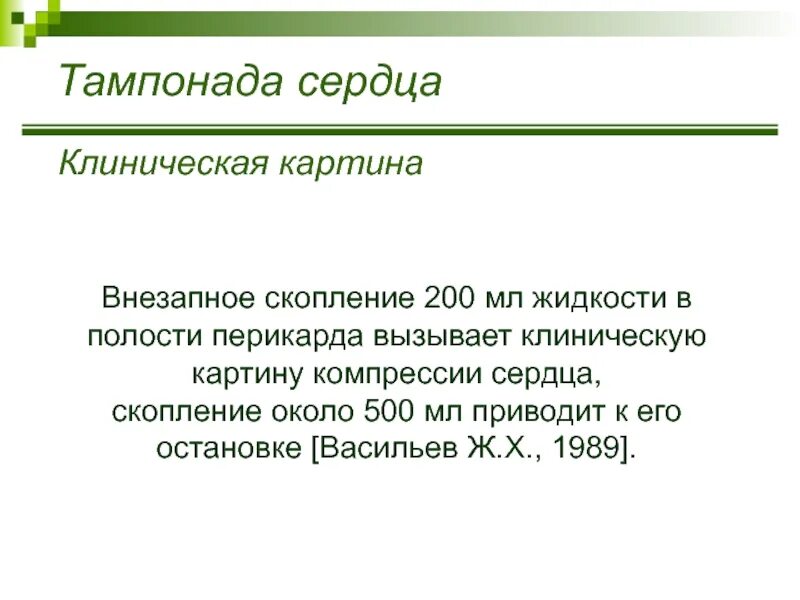 Тампонада сердца

Клиническая картина

Внезапное скопление 200 мл жидкости в полости перикарда вызывает клиническую картину компрессии сердца, скопление около 500 мл приводит к его остановке [Васильев Ж.Х., 1989].